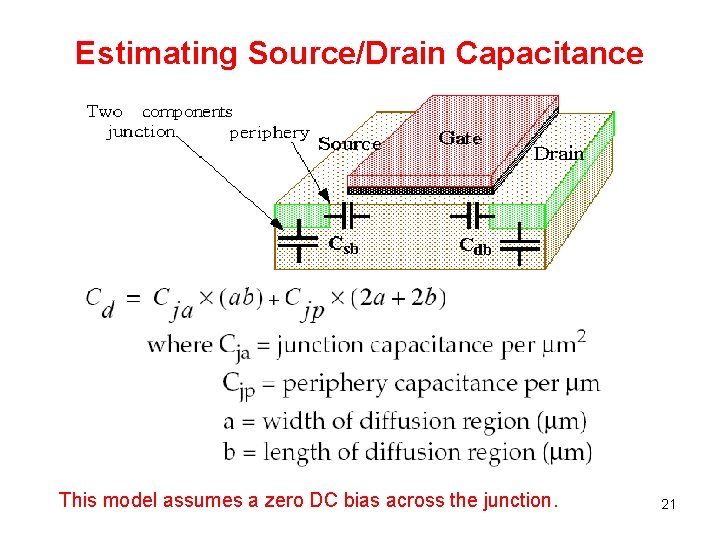 Estimating Source/Drain Capacitance

Two components
junction
periphery
Source
Gate
Drain
$C_{sb}$
$C_{db}$

$C_d = C_{ja} \times (ab) + C_{jp} \times (2a + 2b)$

where $C_{ja}$ = junction capacitance per $\mu m^2$
$C_{jp}$ = periphery capacitance per $\mu m$
a = width of diffusion region ($\mu m$)
b = length of diffusion region ($\mu m$)

This model assumes a zero DC bias across the junction.

21